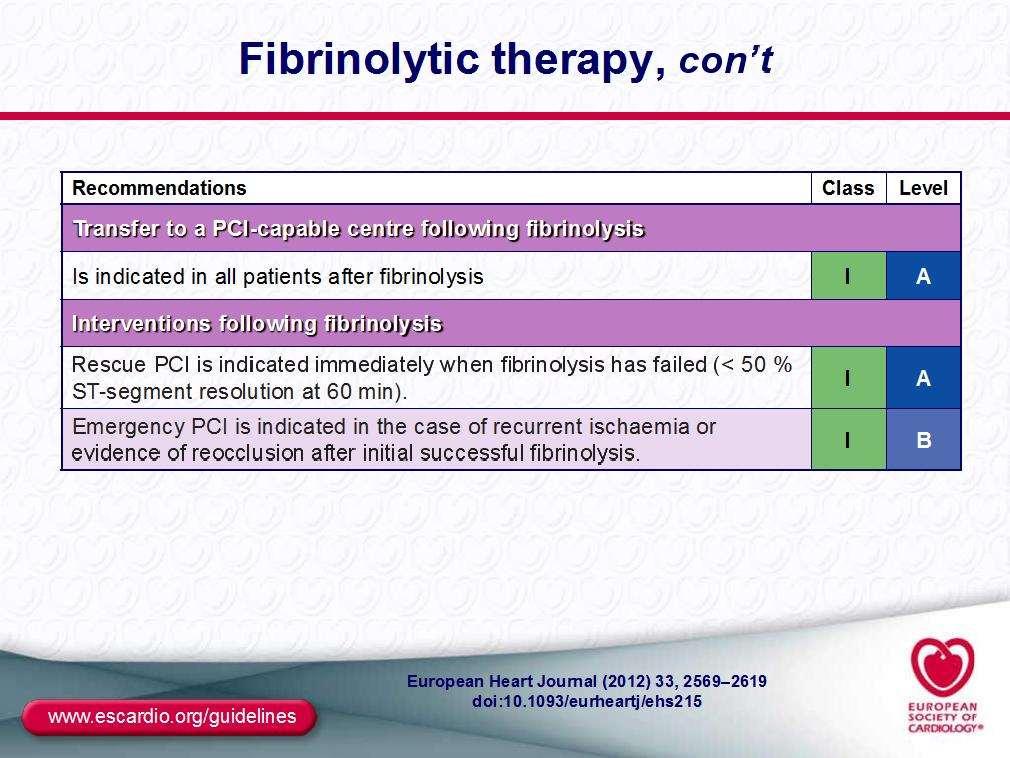 Fibrinolytic therapy, con't

| Recommendations | Class | Level |
|---|---|---|
| Transfer to a PCI-capable centre following fibrinolysis | | |
| Is indicated in all patients after fibrinolysis | I | A |
| Interventions following fibrinolysis | | |
| Rescue PCI is indicated immediately when fibrinolysis has failed (< 50 % ST-segment resolution at 60 min). | I | A |
| Emergency PCI is indicated in the case of recurrent ischaemia or evidence of reocclusion after initial successful fibrinolysis. | I | B |

European Heart Journal (2012) 33, 2569–2619
doi:10.1093/eurheartj/ehs215

www.escardio.org/guidelines

EUROPEAN SOCIETY OF CARDIOLOGY®